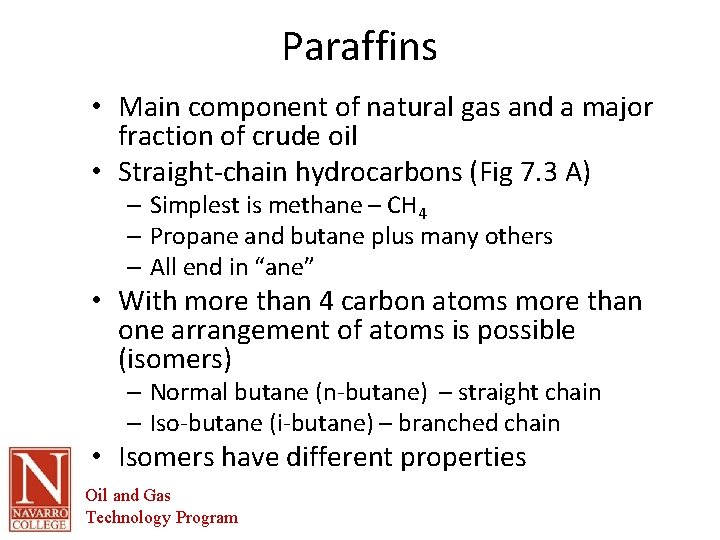 Paraffins

• Main component of natural gas and a major fraction of crude oil
• Straight-chain hydrocarbons (Fig 7.3 A)
– Simplest is methane – $CH_4$
– Propane and butane plus many others
– All end in "ane"
• With more than 4 carbon atoms more than one arrangement of atoms is possible (isomers)
– Normal butane (n-butane) – straight chain
– Iso-butane (i-butane) – branched chain
• Isomers have different properties

N
NAVARRO COLLEGE
Oil and Gas Technology Program